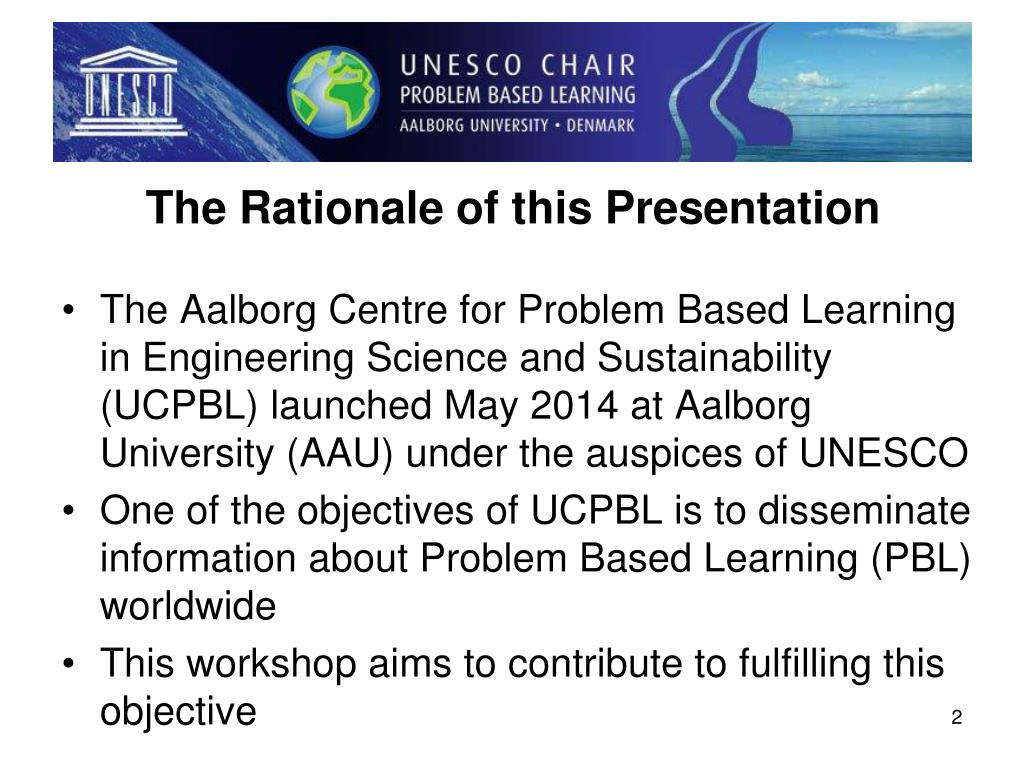 UNESCO

UNESCO CHAIR
PROBLEM BASED LEARNING
AALBORG UNIVERSITY • DENMARK

The Rationale of this Presentation

• The Aalborg Centre for Problem Based Learning in Engineering Science and Sustainability (UCPBL) launched May 2014 at Aalborg University (AAU) under the auspices of UNESCO
• One of the objectives of UCPBL is to disseminate information about Problem Based Learning (PBL) worldwide
• This workshop aims to contribute to fulfilling this objective

2